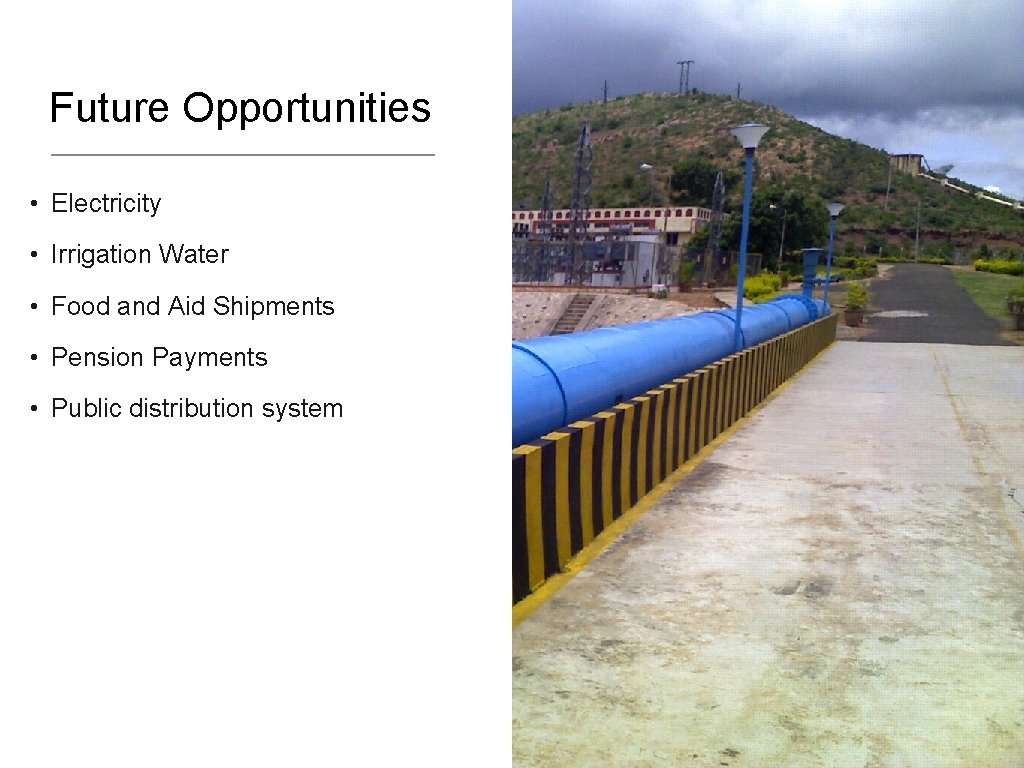 Future Opportunities

• Electricity

• Irrigation Water

• Food and Aid Shipments

• Pension Payments

• Public distribution system